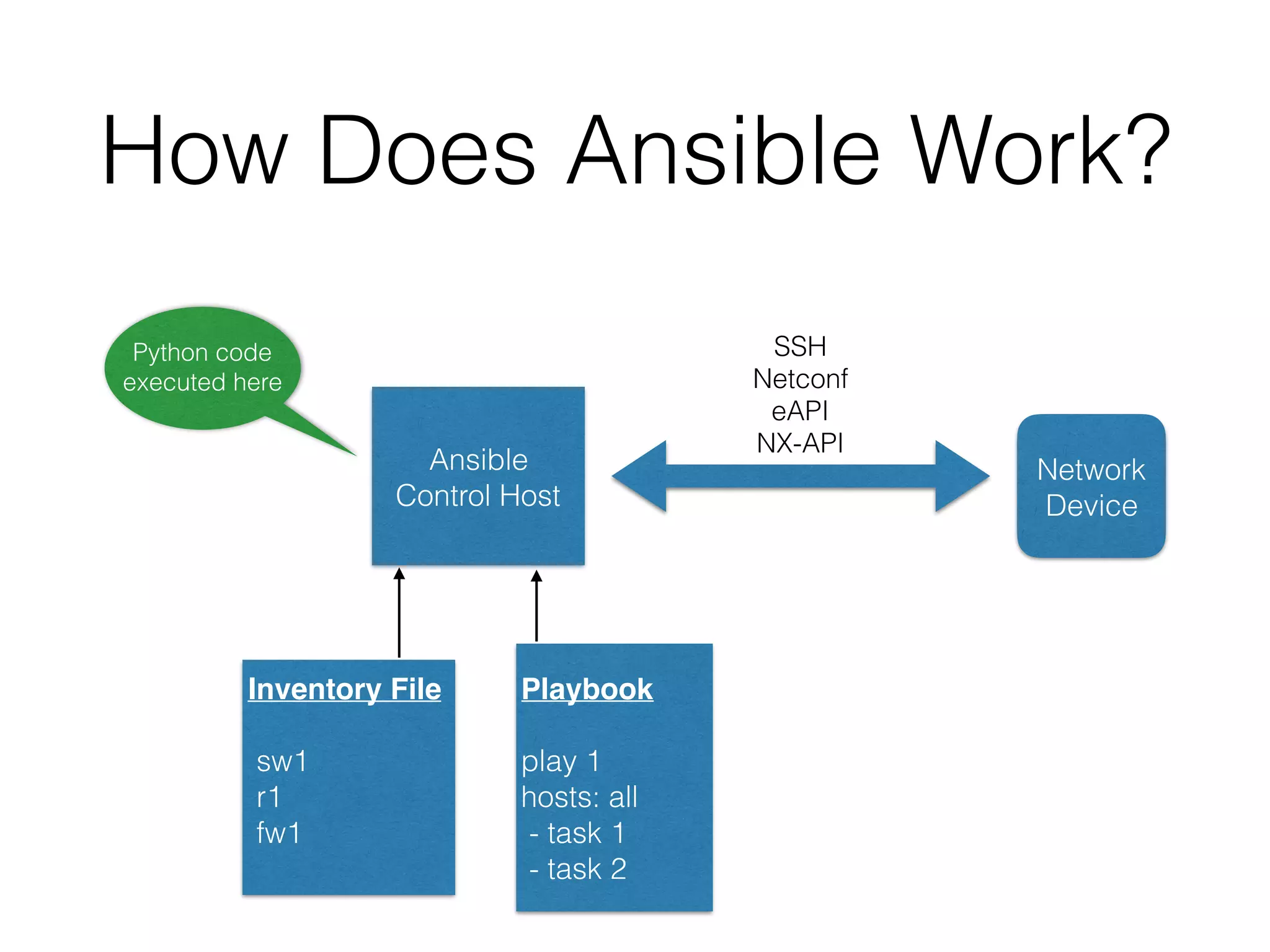 How Does Ansible Work?

Python code executed here

Ansible Control Host

SSH
Netconf
eAPI
NX-API

Network Device

Inventory File

sw1
r1
fw1

Playbook

play 1
hosts: all
- task 1
- task 2